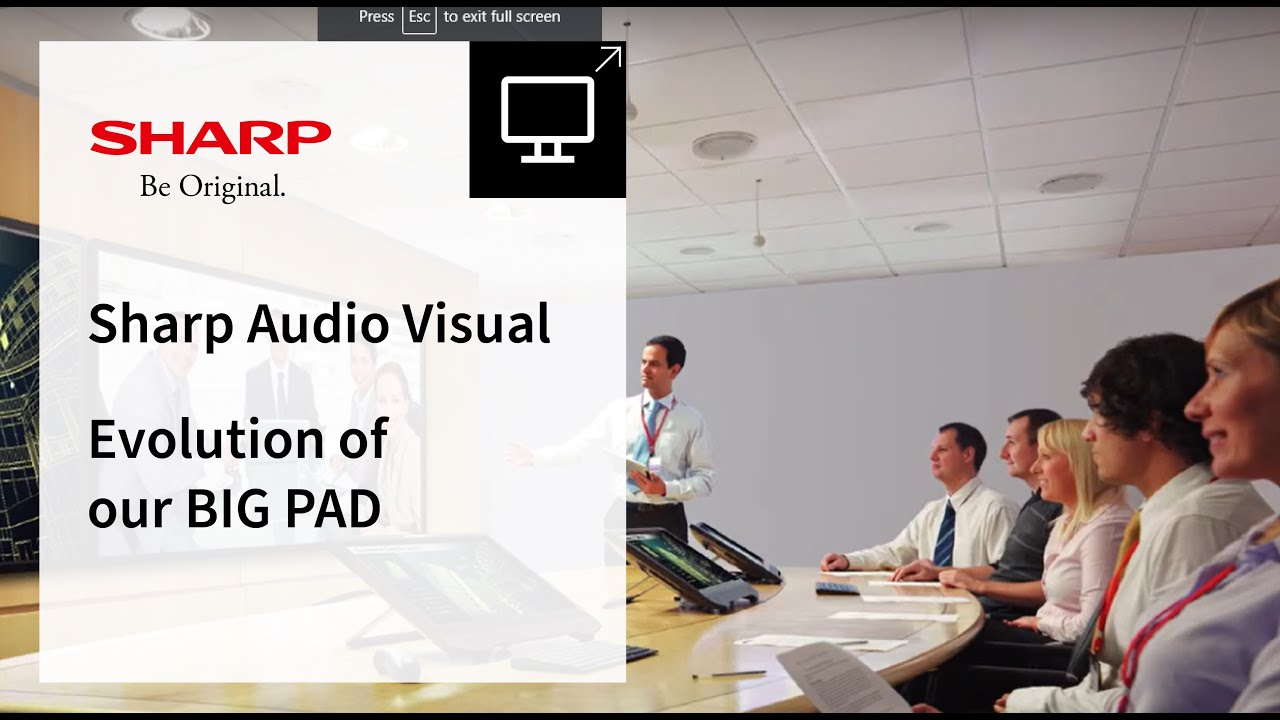 Press Esc to exit full screen

SHARP
Be Original.

Sharp Audio Visual

Evolution of our BIG PAD